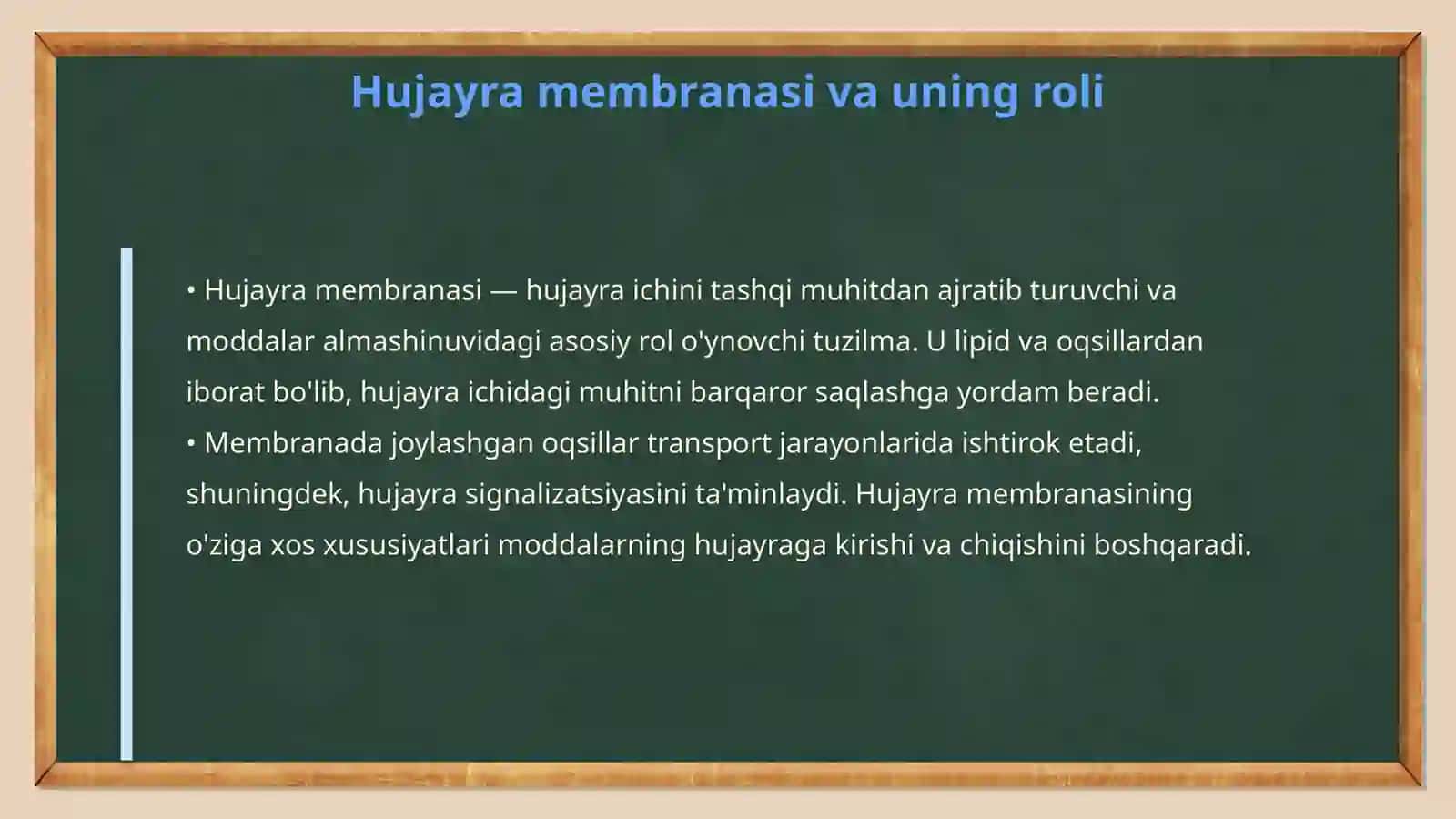 Hujayra membranasi va uning roli

• Hujayra membranasi — hujayra ichini tashqi muhitdan ajratib turuvchi va moddalar almashinuvidagi asosiy rol o'ynovchi tuzilma. U lipid va oqsillardan iborat bo'lib, hujayra ichidagi muhitni barqaror saqlashga yordam beradi.
• Membranada joylashgan oqsillar transport jarayonlarida ishtirok etadi, shuningdek, hujayra signalizatsiyasini ta'minlaydi. Hujayra membranasining o'ziga xos xususiyatlari moddalarning hujayraga kirishi va chiqishini boshqaradi.